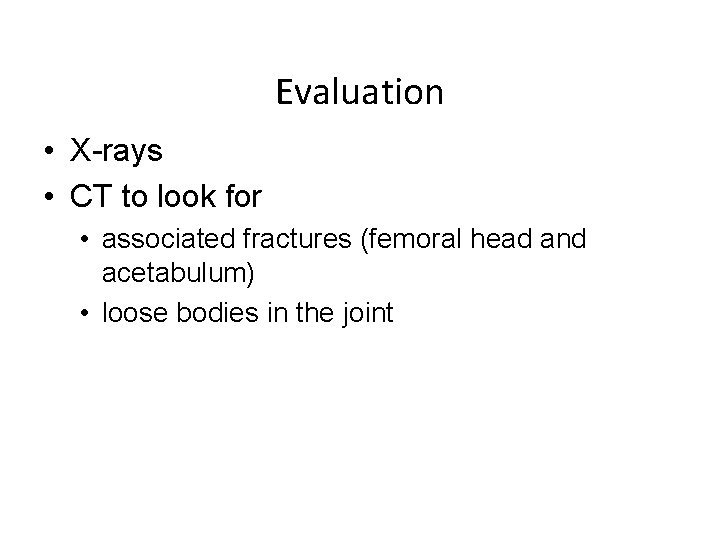 Evaluation

• X-rays
• CT to look for
  • associated fractures (femoral head and acetabulum)
  • loose bodies in the joint